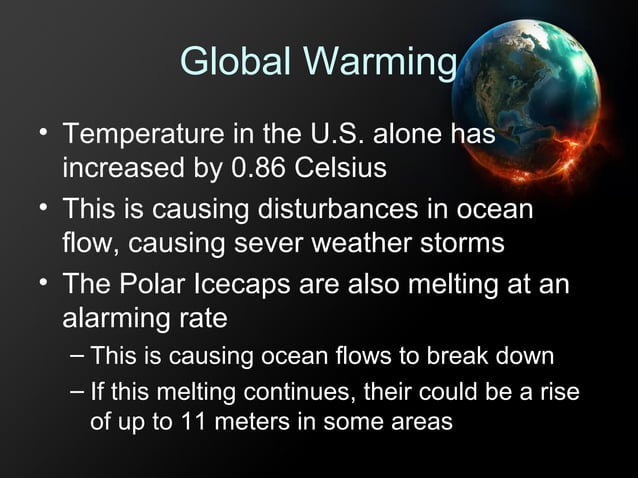 Global Warming

• Temperature in the U.S. alone has increased by 0.86 Celsius
• This is causing disturbances in ocean flow, causing sever weather storms
• The Polar Icecaps are also melting at an alarming rate
– This is causing ocean flows to break down
– If this melting continues, their could be a rise of up to 11 meters in some areas